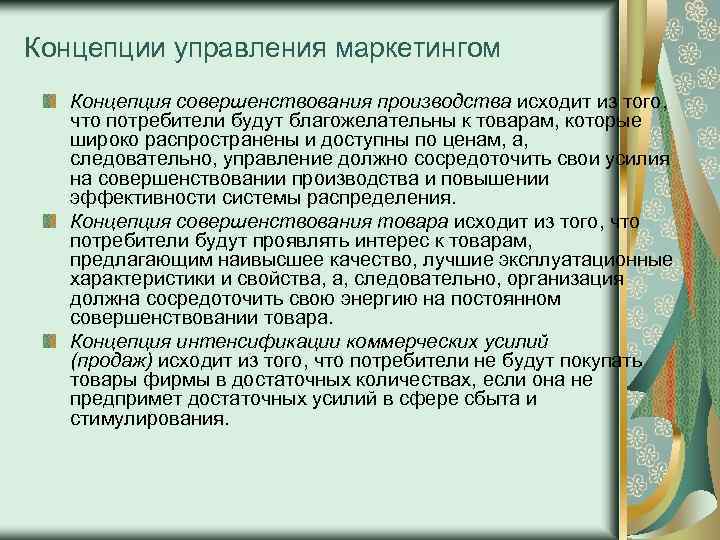 Концепции управления маркетингом

Концепция совершенствования производства исходит из того, что потребители будут благожелательны к товарам, которые широко распространены и доступны по ценам, а, следовательно, управление должно сосредоточить свои усилия на совершенствовании производства и повышении эффективности системы распределения.

Концепция совершенствования товара исходит из того, что потребители будут проявлять интерес к товарам, предлагающим наивысшее качество, лучшие эксплуатационные характеристики и свойства, а, следовательно, организация должна сосредоточить свою энергию на постоянном совершенствовании товара.

Концепция интенсификации коммерческих усилий (продаж) исходит из того, что потребители не будут покупать товары фирмы в достаточных количествах, если она не предпримет достаточных усилий в сфере сбыта и стимулирования.